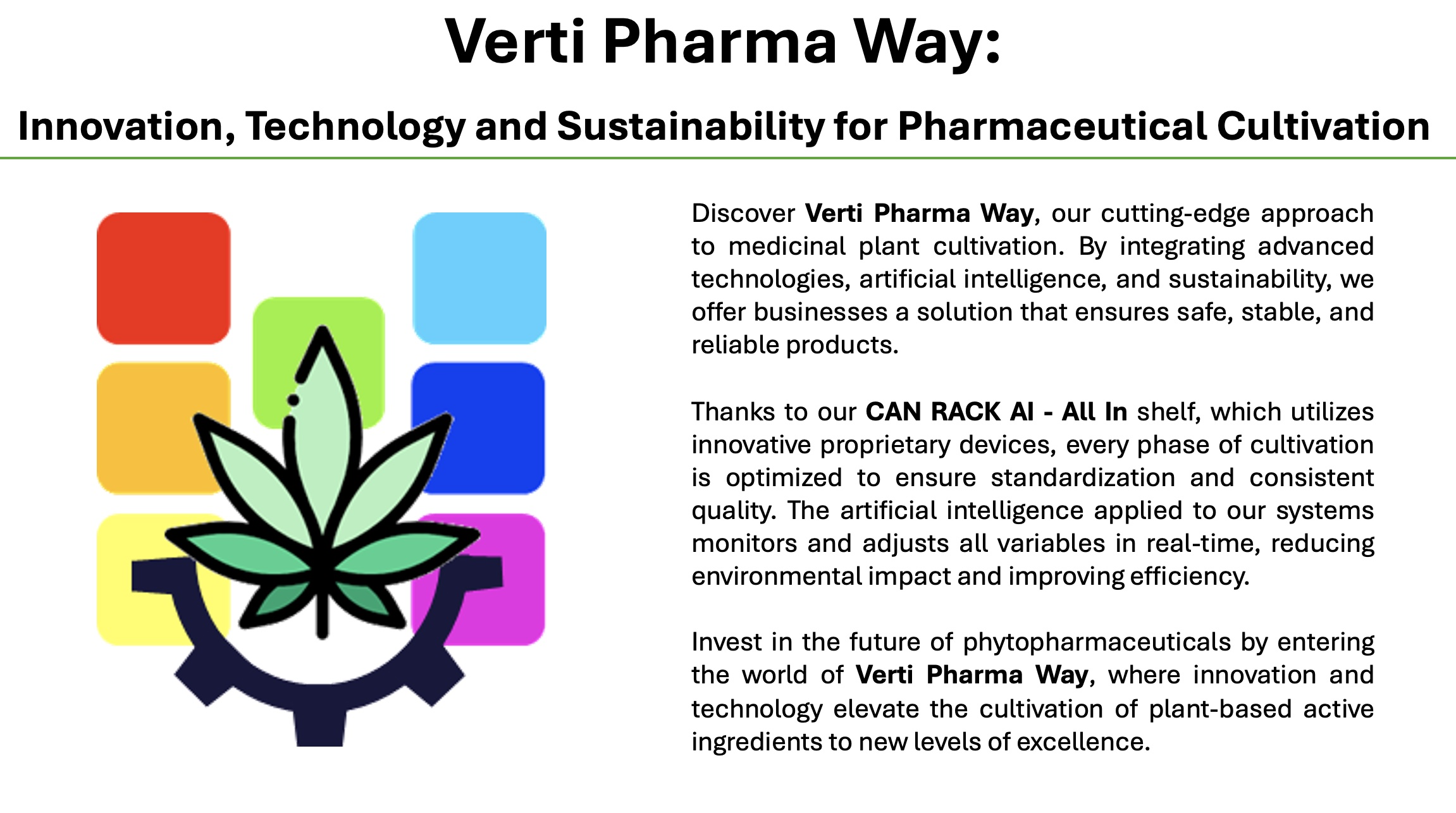 Verti Pharma Way:

Innovation, Technology and Sustainability for Pharmaceutical Cultivation

Discover Verti Pharma Way, our cutting-edge approach to medicinal plant cultivation. By integrating advanced technologies, artificial intelligence, and sustainability, we offer businesses a solution that ensures safe, stable, and reliable products.

Thanks to our CAN RACK AI - All In shelf, which utilizes innovative proprietary devices, every phase of cultivation is optimized to ensure standardization and consistent quality. The artificial intelligence applied to our systems monitors and adjusts all variables in real-time, reducing environmental impact and improving efficiency.

Invest in the future of phytopharmaceuticals by entering the world of Verti Pharma Way, where innovation and technology elevate the cultivation of plant-based active ingredients to new levels of excellence.